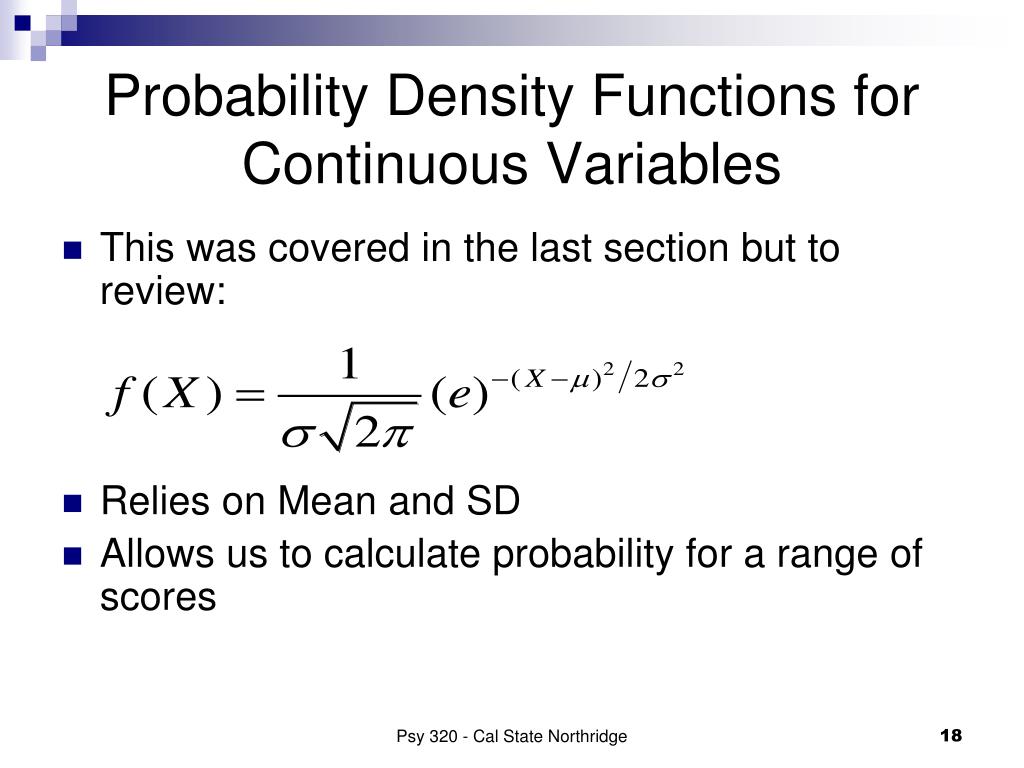 Probability Density Functions for Continuous Variables

This was covered in the last section but to review:

$f(X) = \frac{1}{\sigma\sqrt{2\pi}}(e)^{-(X-\mu)^2/2\sigma^2}$

Relies on Mean and SD

Allows us to calculate probability for a range of scores

Psy 320 - Cal State Northridge

18